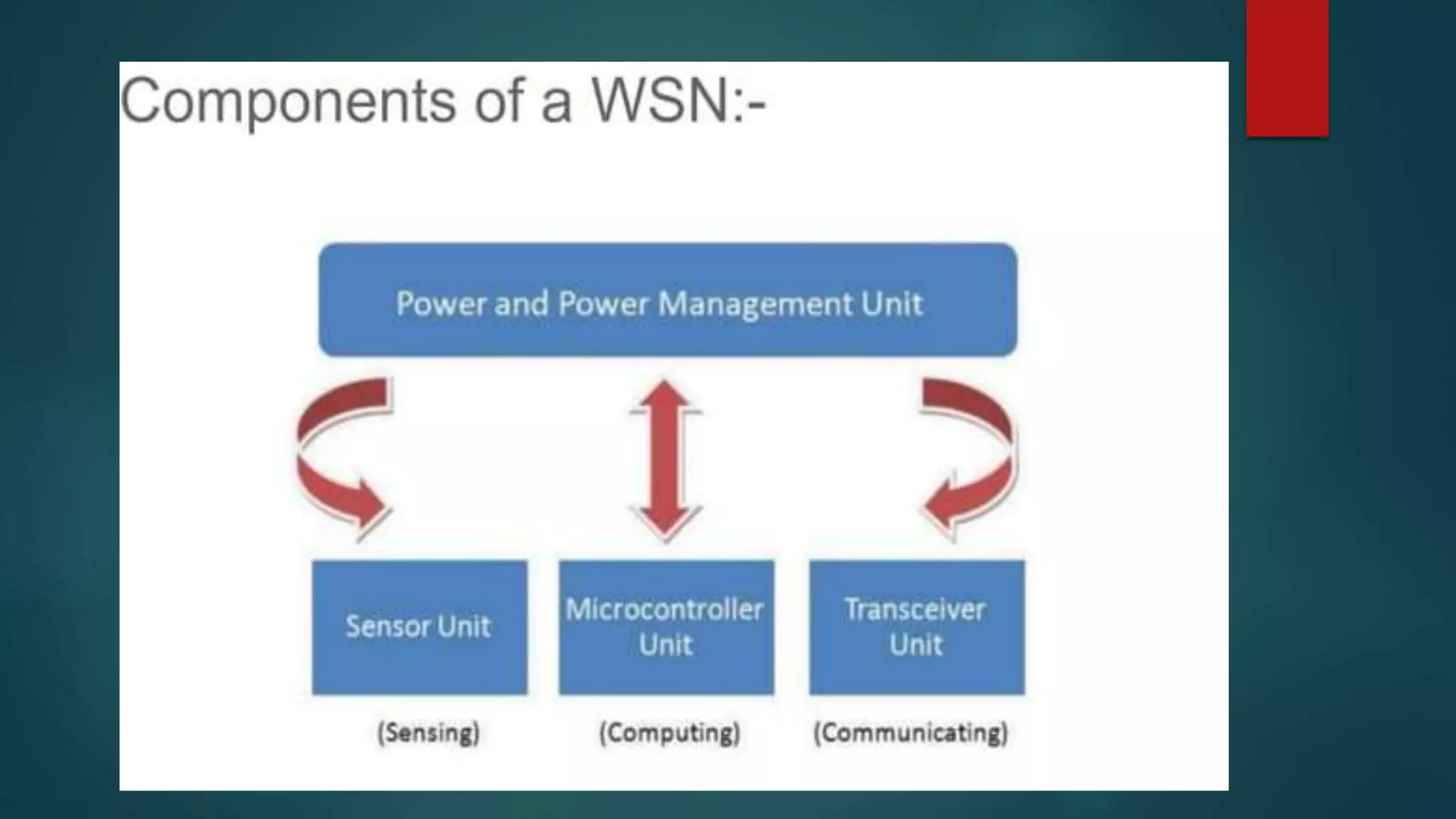 Components of a WSN:-

Power and Power Management Unit

Sensor Unit

Microcontroller Unit

Transceiver Unit

(Sensing)

(Computing)

(Communicating)